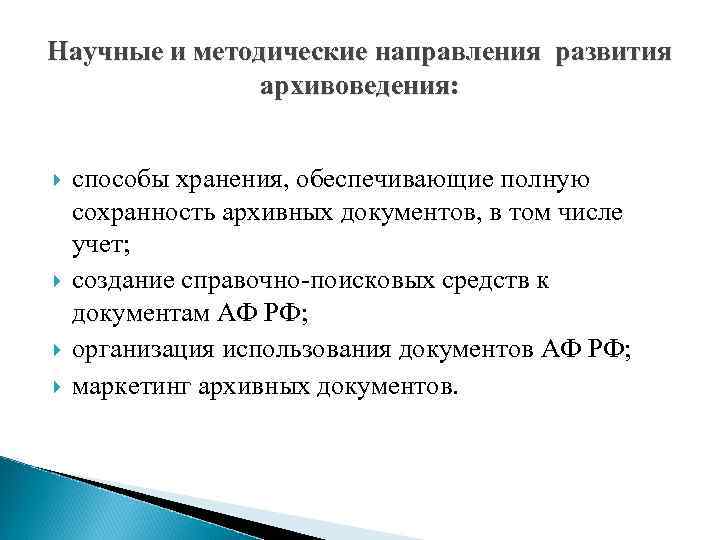 Научные и методические направления развития архивоведения:

способы хранения, обеспечивающие полную сохранность архивных документов, в том числе учет;
создание справочно-поисковых средств к документам АФ РФ;
организация использования документов АФ РФ;
маркетинг архивных документов.